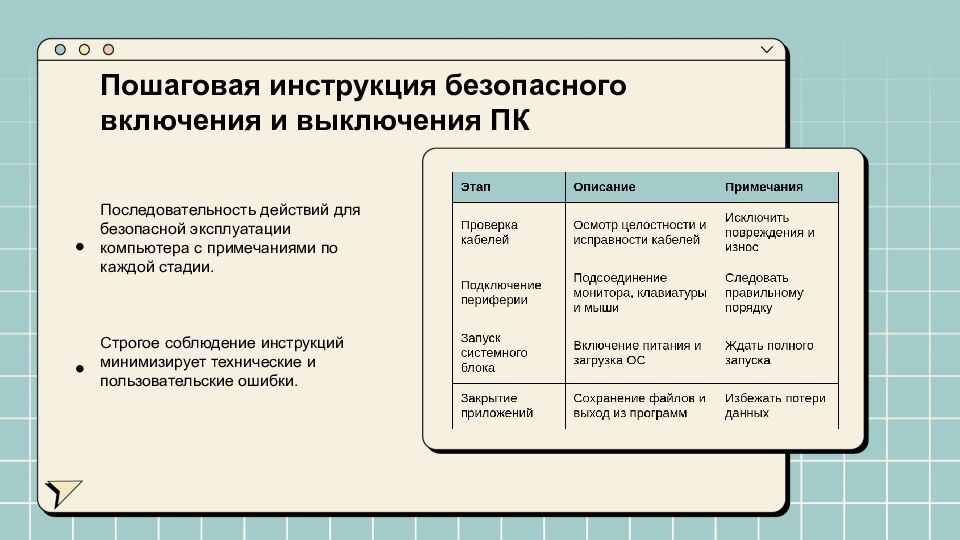 Пошаговая инструкция безопасного включения и выключения ПК

Последовательность действий для безопасной эксплуатации компьютера с примечаниями по каждой стадии.

Строгое соблюдение инструкций минимизирует технические и пользовательские ошибки.

| Этап | Описание | Примечания |
|---|---|---|
| Проверка кабелей | Осмотр целостности и исправности кабелей | Исключить повреждения и износ |
| Подключение периферии | Подсоединение монитора, клавиатуры и мыши | Следовать правильному порядку |
| Запуск системного блока | Включение питания и загрузка ОС | Ждать полного запуска |
| Закрытие приложений | Сохранение файлов и выход из программ | Избежать потери данных |